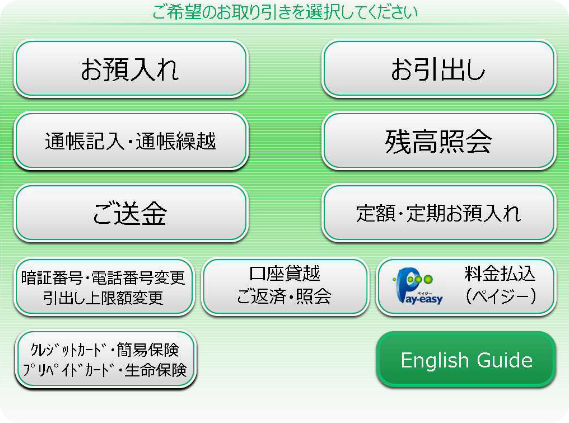 ご希望のお取り引きを選択してください

お預入れ

お引出し

通帳記入・通帳繰越

残高照会

ご送金

定額・定期お預入れ

暗証番号・電話番号変更
引出し上限額変更

口座貸越
ご返済・照会

ペイジー
Pay-easy

料金払込
（ペイジー）

ｸﾚｼﾞｯﾄｶｰﾄﾞ・簡易保険
ﾌﾟﾘﾍﾟｲﾄﾞｶｰﾄﾞ・生命保険

English Guide